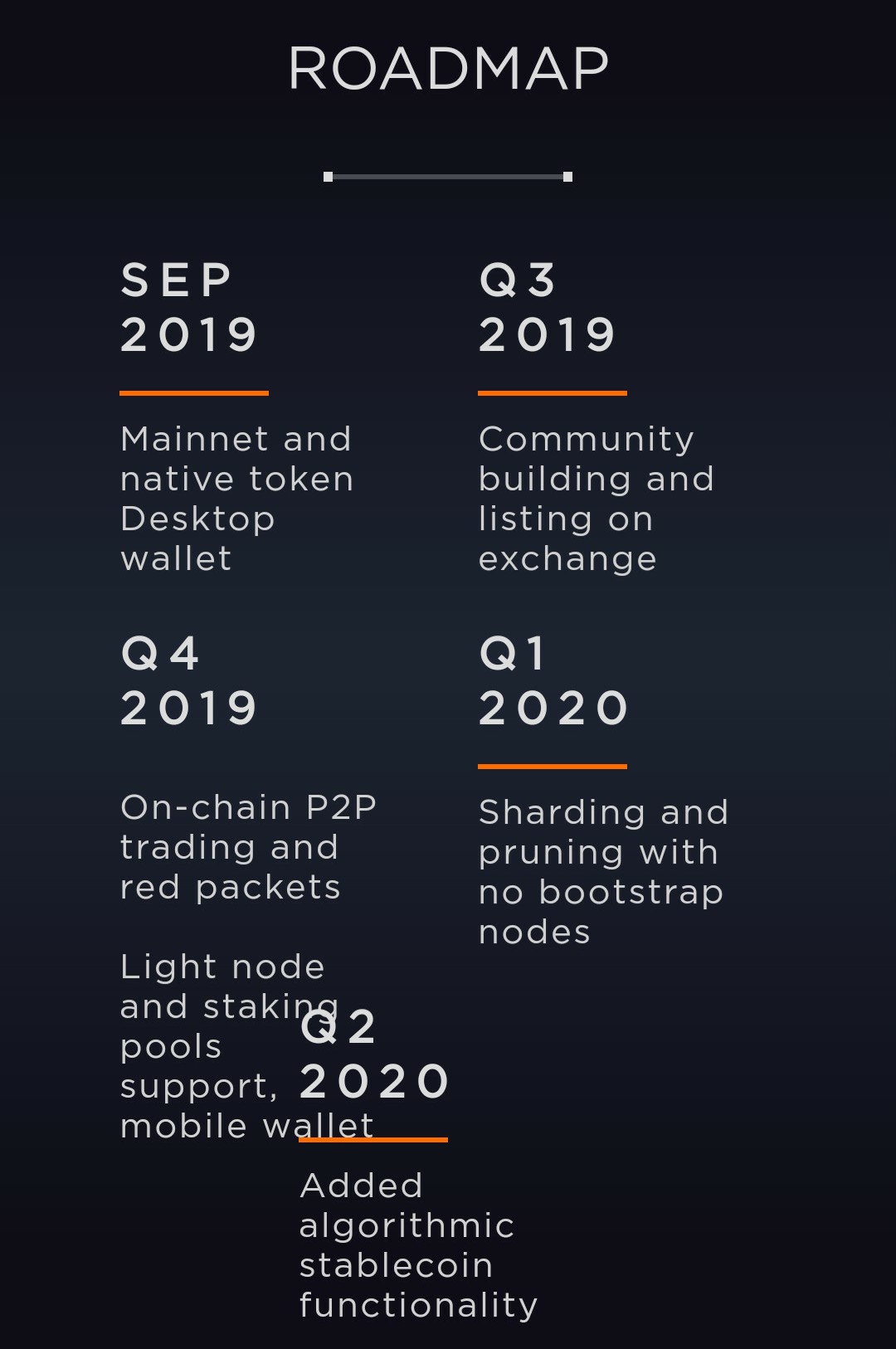 ROADMAP

SEP 2019

Mainnet and native token Desktop wallet

Q3 2019

Community building and listing on exchange

Q4 2019

On-chain P2P trading and red packets

Light node and staking pools support, mobile wallet

Q1 2020

Sharding and pruning with no bootstrap nodes

Q2 2020

Added algorithmic stablecoin functionality